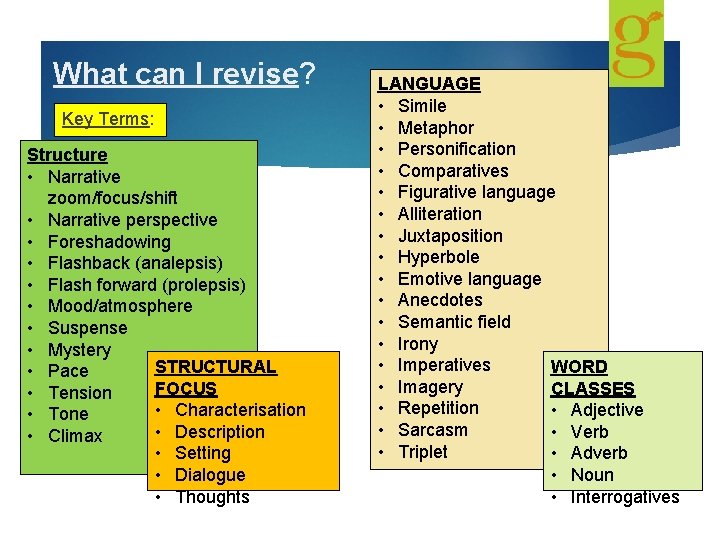 g

What can I revise?

Key Terms:

Structure
• Narrative zoom/focus/shift
• Narrative perspective
• Foreshadowing
• Flashback (analepsis)
• Flash forward (prolepsis)
• Mood/atmosphere
• Suspense
• Mystery
• Pace
• Tension
• Tone
• Climax

STRUCTURAL FOCUS
• Characterisation
• Description
• Setting
• Dialogue
• Thoughts

LANGUAGE
• Simile
• Metaphor
• Personification
• Comparatives
• Figurative language
• Alliteration
• Juxtaposition
• Hyperbole
• Emotive language
• Anecdotes
• Semantic field
• Irony
• Imperatives
• Imagery
• Repetition
• Sarcasm
• Triplet

WORD CLASSES
• Adjective
• Verb
• Adverb
• Noun
• Interrogatives